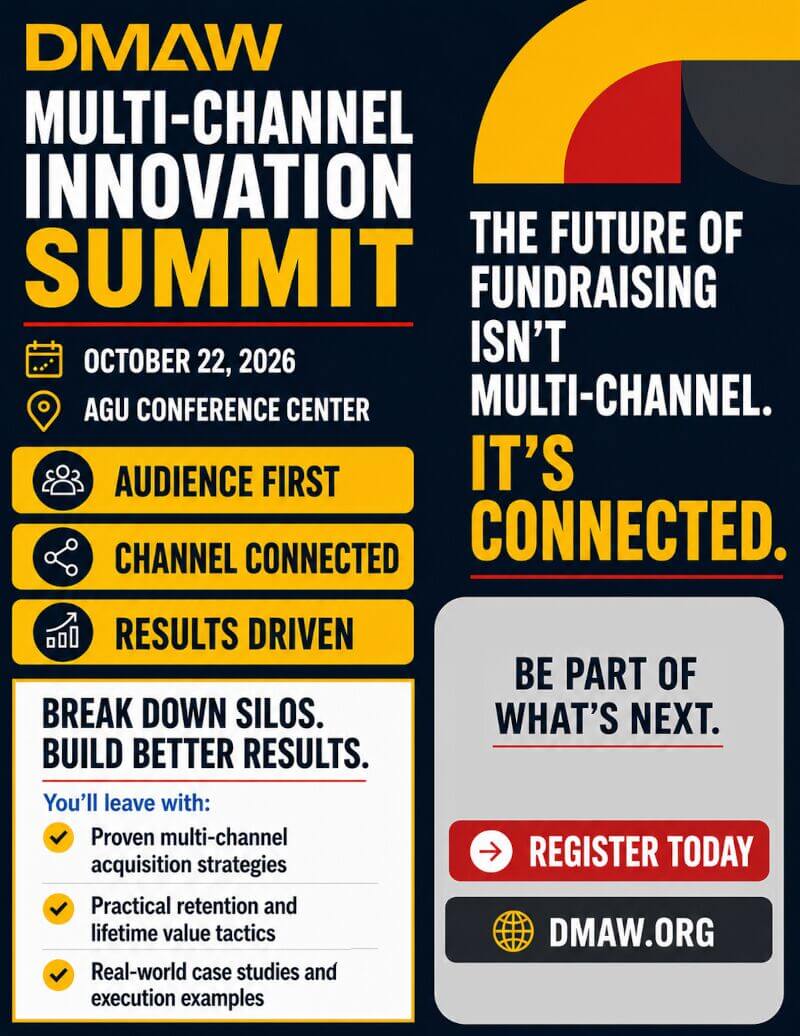 DMAW
MULTI-CHANNEL INNOVATION SUMMIT

OCTOBER 22, 2026
AGU CONFERENCE CENTER

AUDIENCE FIRST
CHANNEL CONNECTED
RESULTS DRIVEN

BREAK DOWN SILOS. BUILD BETTER RESULTS.

You'll leave with:
Proven multi-channel acquisition strategies
Practical retention and lifetime value tactics
Real-world case studies and execution examples

THE FUTURE OF FUNDRAISING ISN'T MULTI-CHANNEL.
IT'S CONNECTED.

BE PART OF WHAT'S NEXT.

REGISTER TODAY
DMAW.ORG